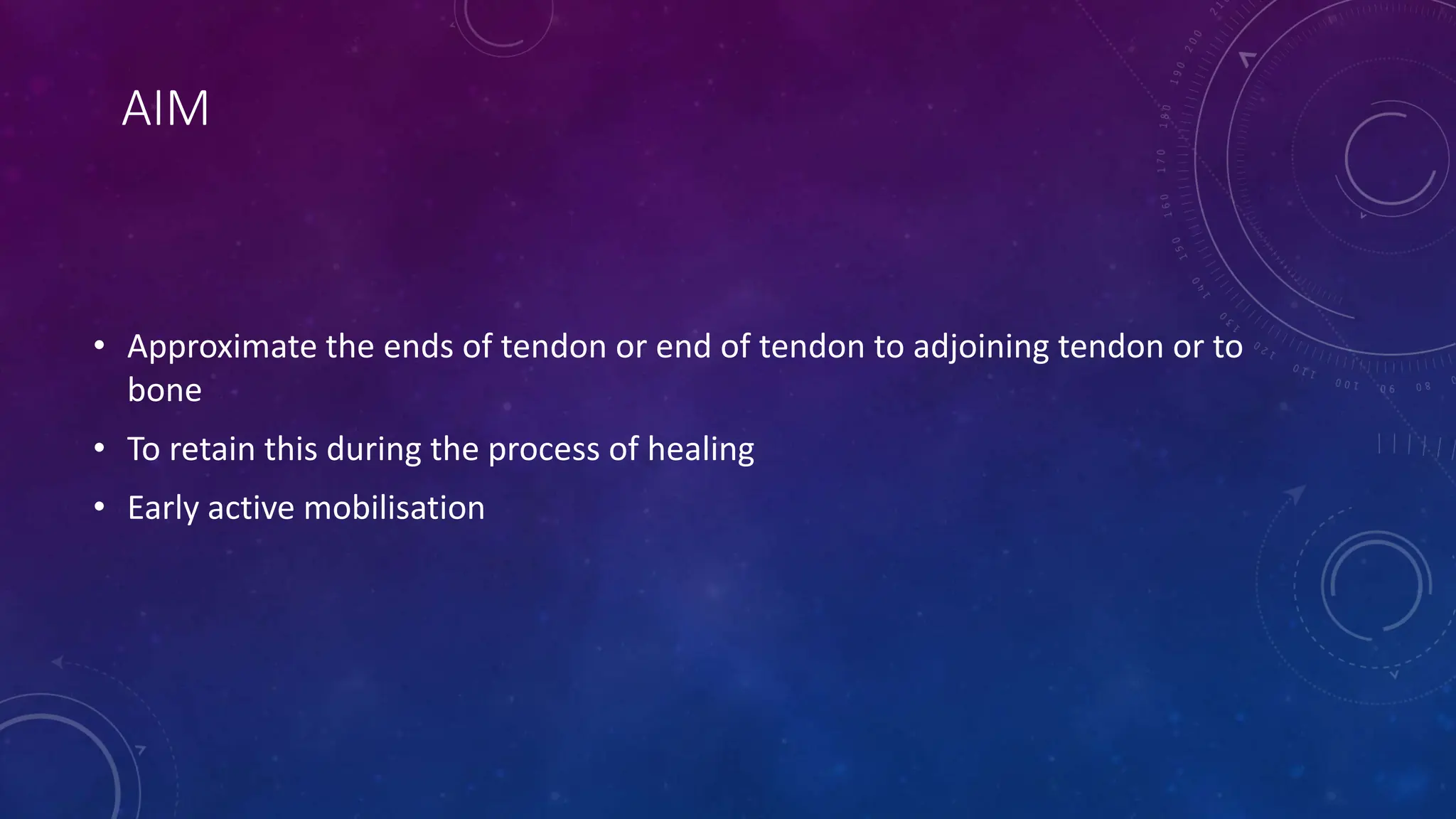 AIM

• Approximate the ends of tendon or end of tendon to adjoining tendon or to bone

• To retain this during the process of healing

• Early active mobilisation